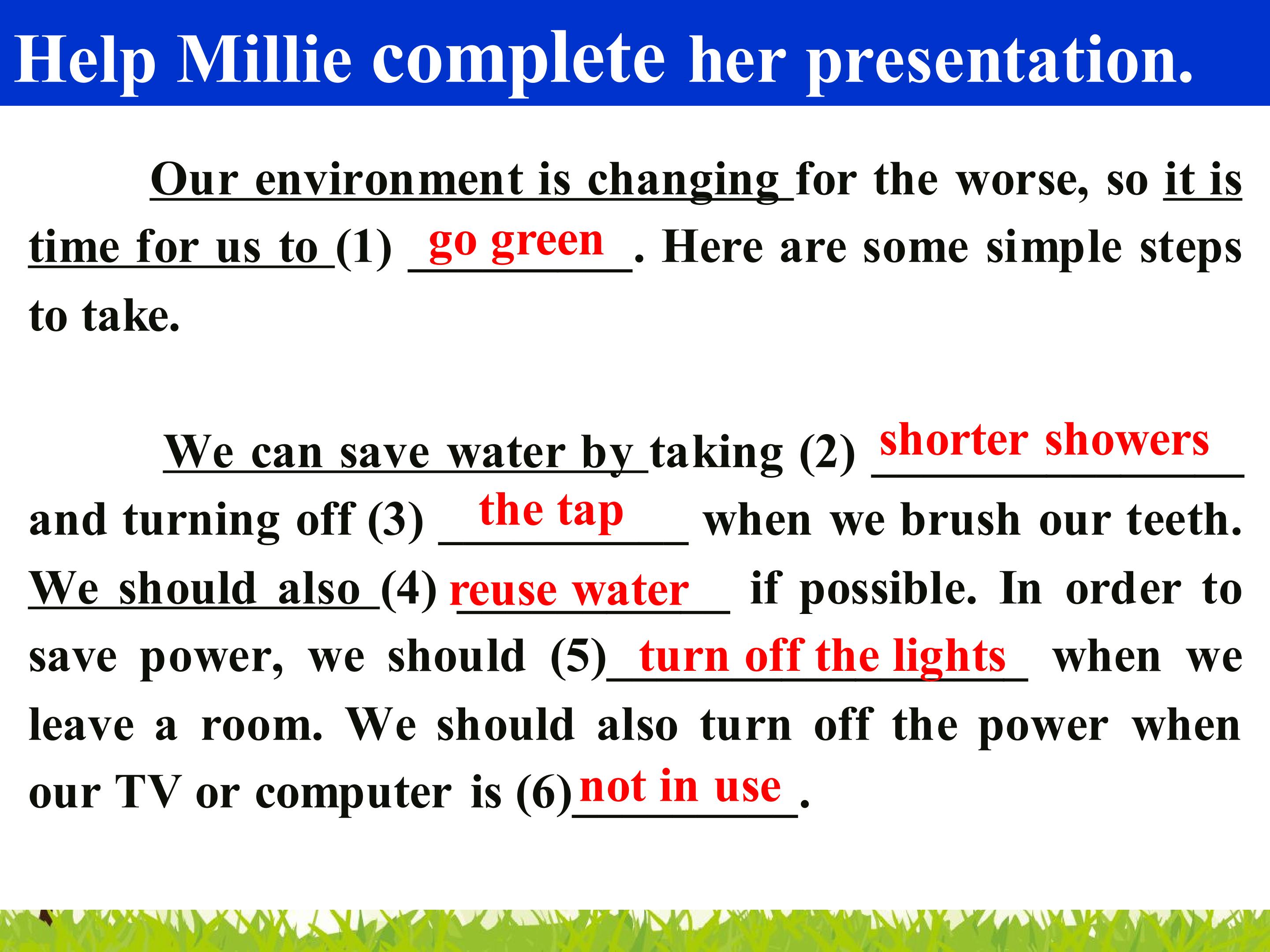 Help Millie complete her presentation.

Our environment is changing for the worse, so it is time for us to (1) go green. Here are some simple steps to take.

We can save water by taking (2) shorter showers and turning off (3) the tap when we brush our teeth. We should also (4) reuse water if possible. In order to save power, we should (5) turn off the lights when we leave a room. We should also turn off the power when our TV or computer is (6) not in use.